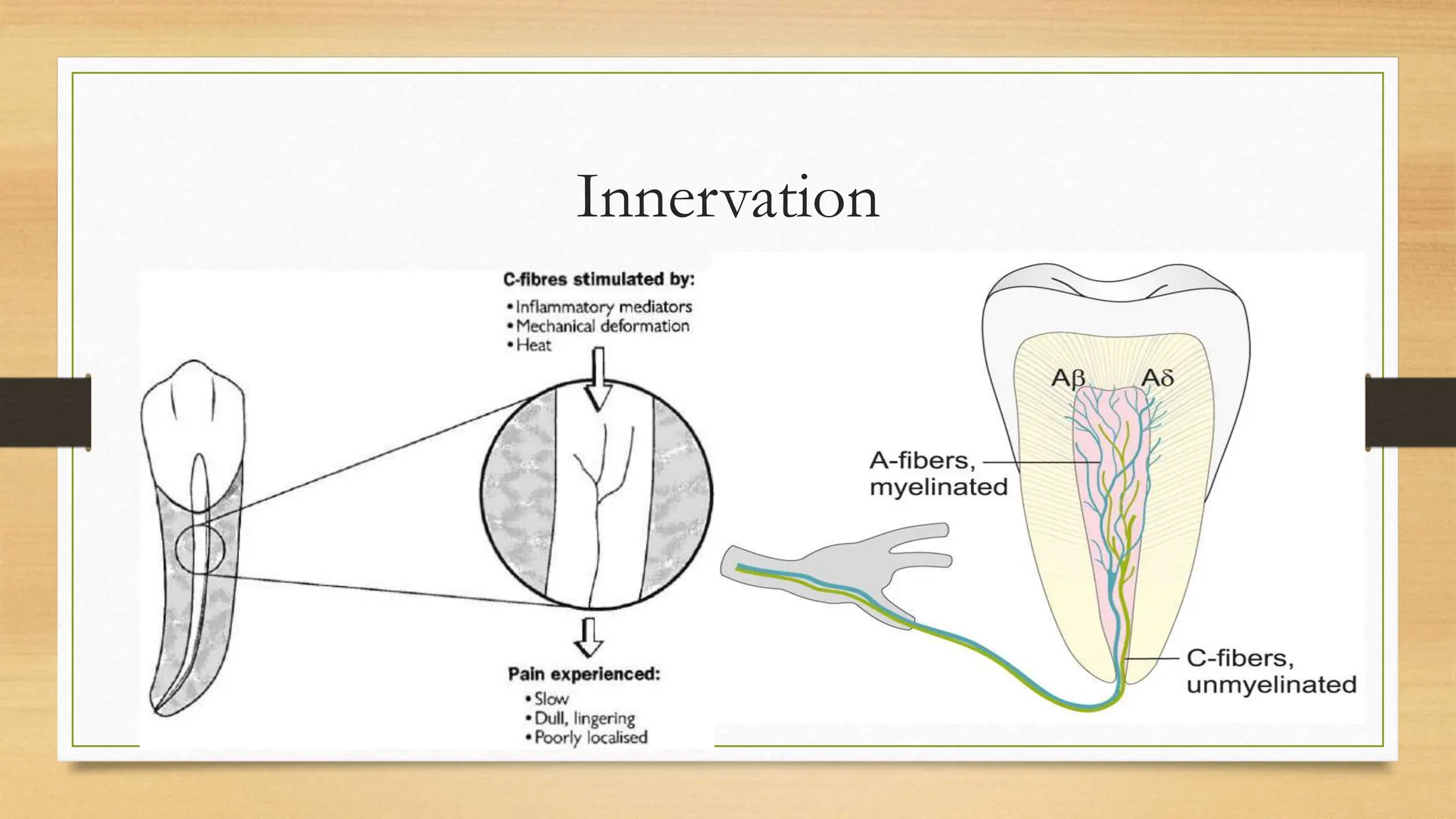 Innervation

C-fibres stimulated by:
• Inflammatory mediators
• Mechanical deformation
• Heat

Pain experienced:
• Slow
• Dull, lingering
• Poorly localised

Aβ Aδ

A-fibers, myelinated

C-fibers, unmyelinated